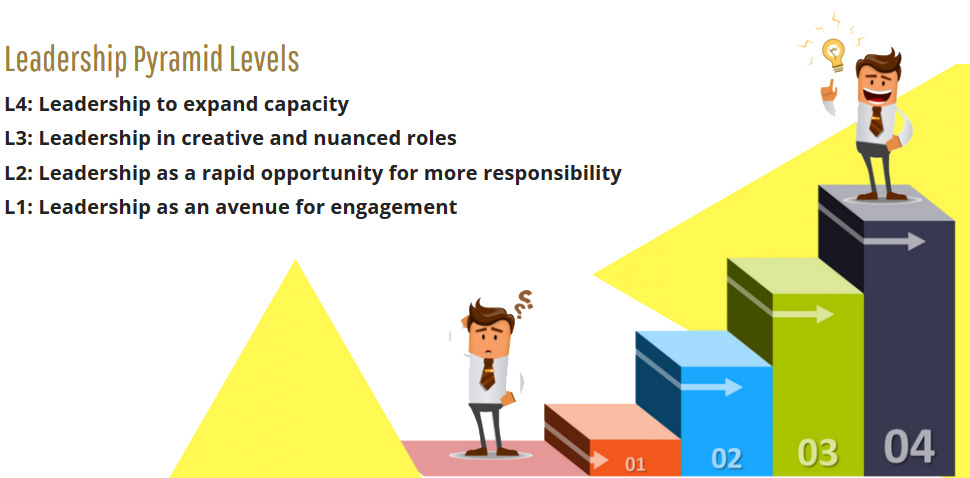 Leadership Pyramid Levels

L4: Leadership to expand capacity

L3: Leadership in creative and nuanced roles

L2: Leadership as a rapid opportunity for more responsibility

L1: Leadership as an avenue for engagement

01

02

03

04